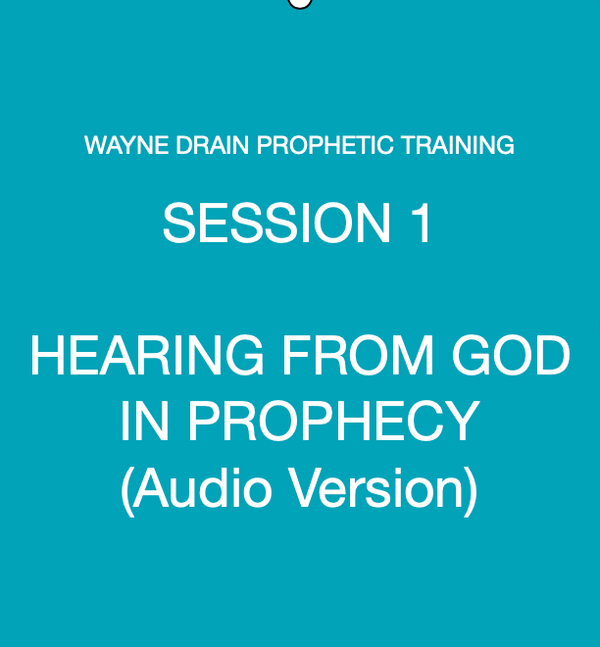 WAYNE DRAIN PROPHETIC TRAINING

SESSION 1

HEARING FROM GOD IN PROPHECY (Audio Version)